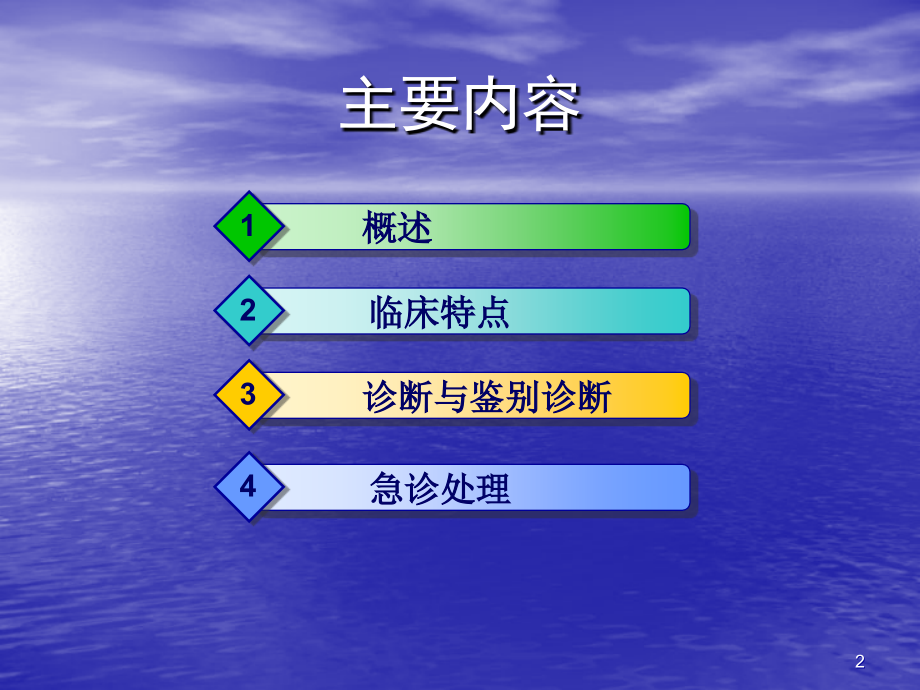 主要内容

1 概述

2 临床特点

3 诊断与鉴别诊断

4 急诊处理

2